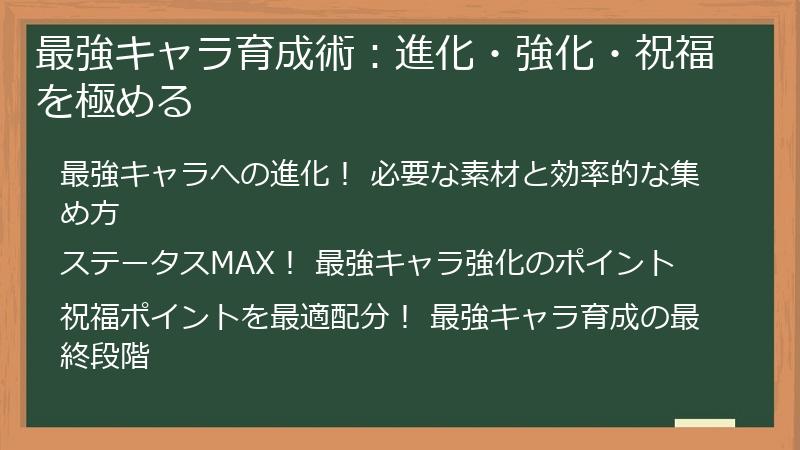 最強キャラ育成術：進化・強化・祝福を極める

最強キャラへの進化！ 必要な素材と効率的な集め方

ステータスMAX！ 最強キャラ強化のポイント

祝福ポイントを最適配分！ 最強キャラ育成の最終段階